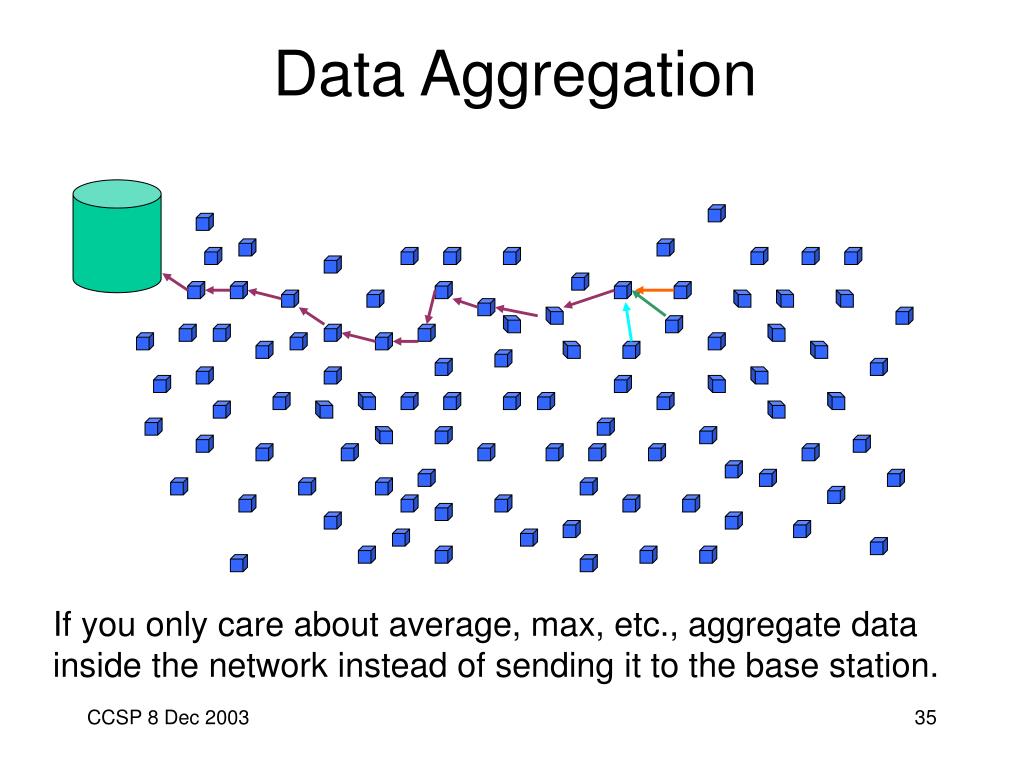 Data Aggregation

If you only care about average, max, etc., aggregate data inside the network instead of sending it to the base station.

CCSP 8 Dec 2003

35